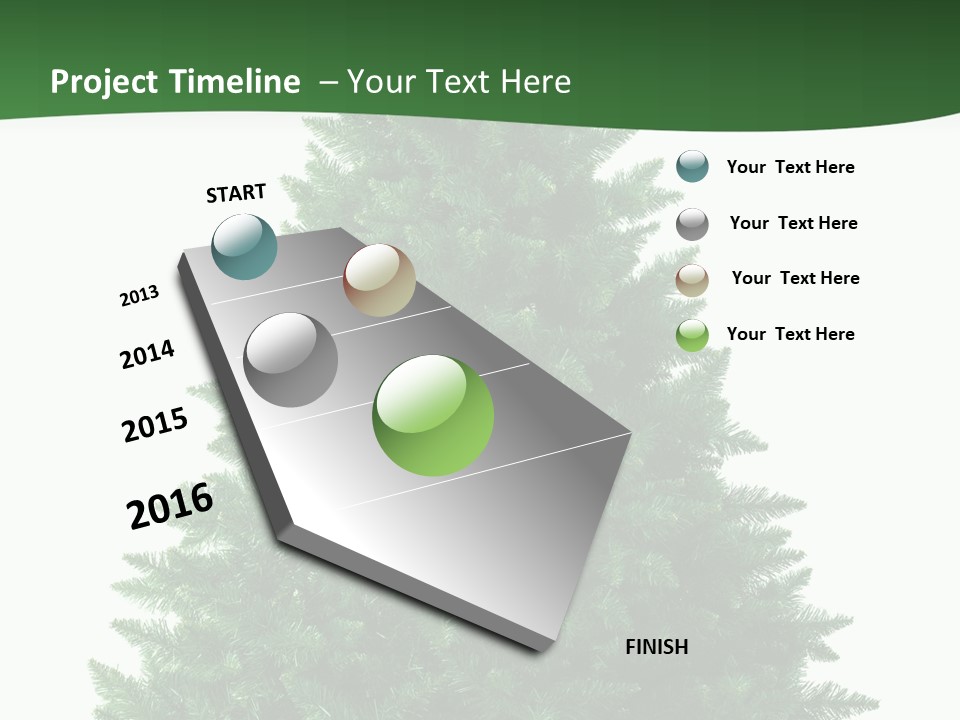 Project Timeline – Your Text Here

START

2013

2014

2015

2016

FINISH

Your Text Here

Your Text Here

Your Text Here

Your Text Here